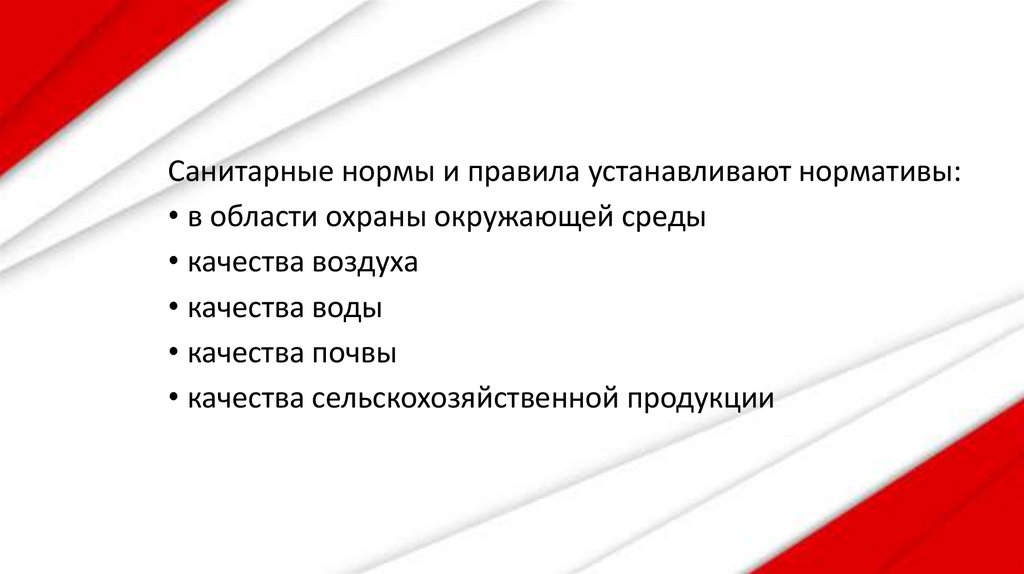 Санитарные нормы и правила устанавливают нормативы:
• в области охраны окружающей среды
• качества воздуха
• качества воды
• качества почвы
• качества сельскохозяйственной продукции